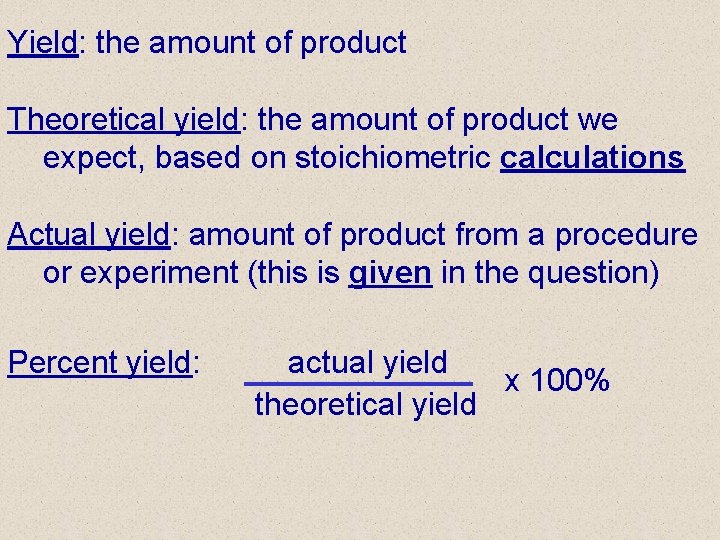 Yield: the amount of product

Theoretical yield: the amount of product we expect, based on stoichiometric calculations

Actual yield: amount of product from a procedure or experiment (this is given in the question)

Percent yield: $\frac{\text{actual yield}}{\text{theoretical yield}}$ x 100%